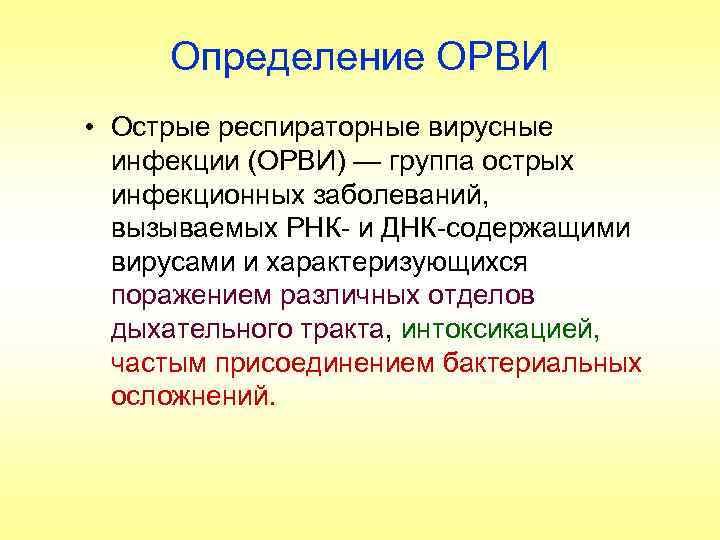 Определение ОРВИ

• Острые респираторные вирусные инфекции (ОРВИ) — группа острых инфекционных заболеваний, вызываемых РНК- и ДНК-содержащими вирусами и характеризующихся поражением различных отделов дыхательного тракта, интоксикацией, частым присоединением бактериальных осложнений.